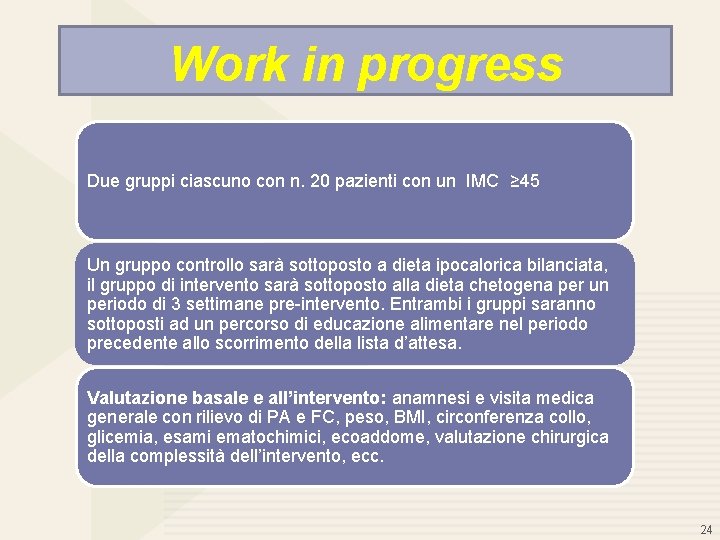 Work in progress

Due gruppi ciascuno con n. 20 pazienti con un IMC ≥45

Un gruppo controllo sarà sottoposto a dieta ipocalorica bilanciata, il gruppo di intervento sarà sottoposto alla dieta chetogena per un periodo di 3 settimane pre-intervento. Entrambi i gruppi saranno sottoposti ad un percorso di educazione alimentare nel periodo precedente allo scorrimento della lista d'attesa.

Valutazione basale e all'intervento: anamnesi e visita medica generale con rilievo di PA e FC, peso, BMI, circonferenza collo, glicemia, esami ematochimici, ecoaddome, valutazione chirurgica della complessità dell'intervento, ecc.

24